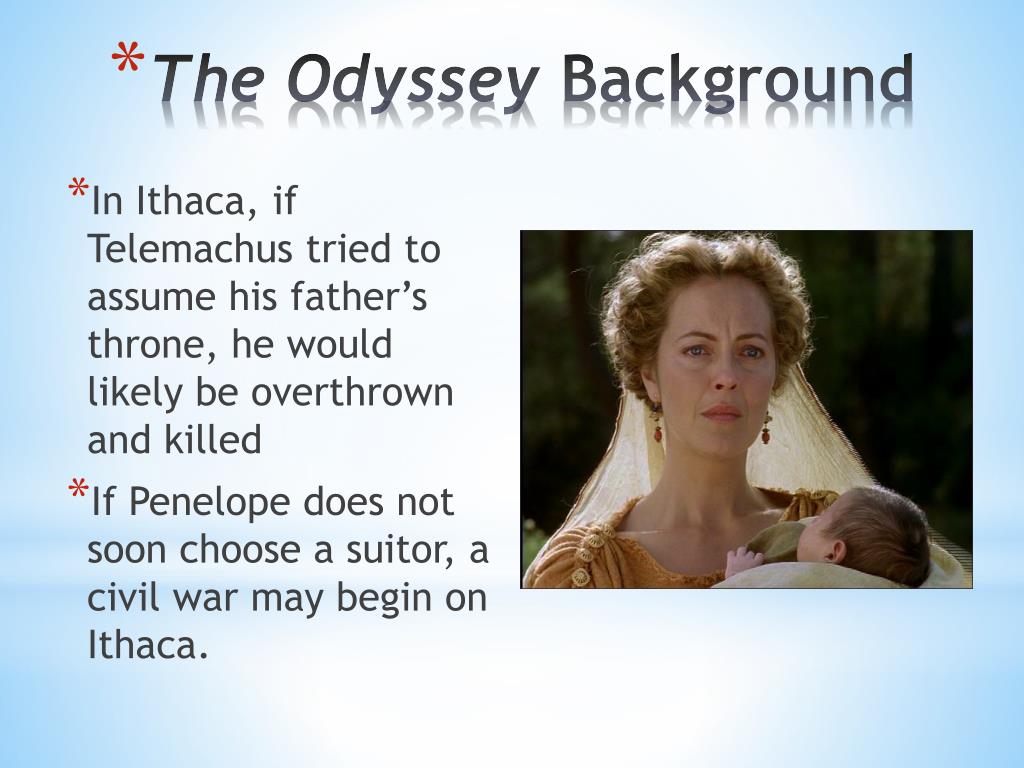 *The Odyssey Background

*In Ithaca, if Telemachus tried to assume his father’s throne, he would likely be overthrown and killed

*If Penelope does not soon choose a suitor, a civil war may begin on Ithaca.